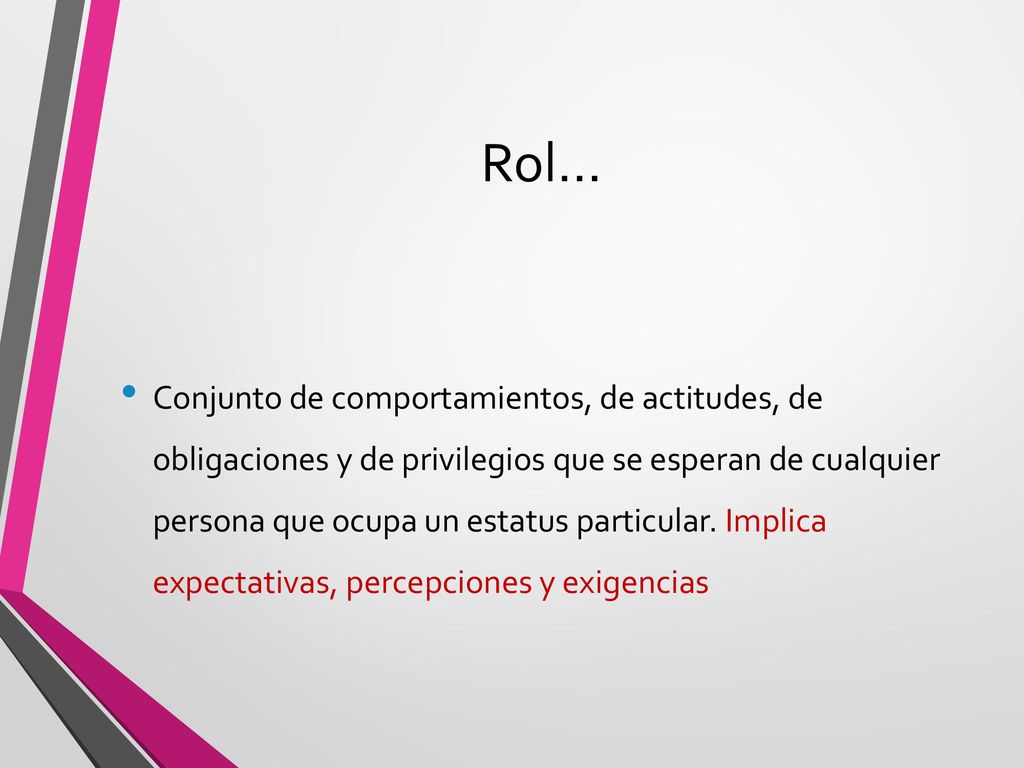 Rol…

• Conjunto de comportamientos, de actitudes, de obligaciones y de privilegios que se esperan de cualquier persona que ocupa un estatus particular. Implica expectativas, percepciones y exigencias